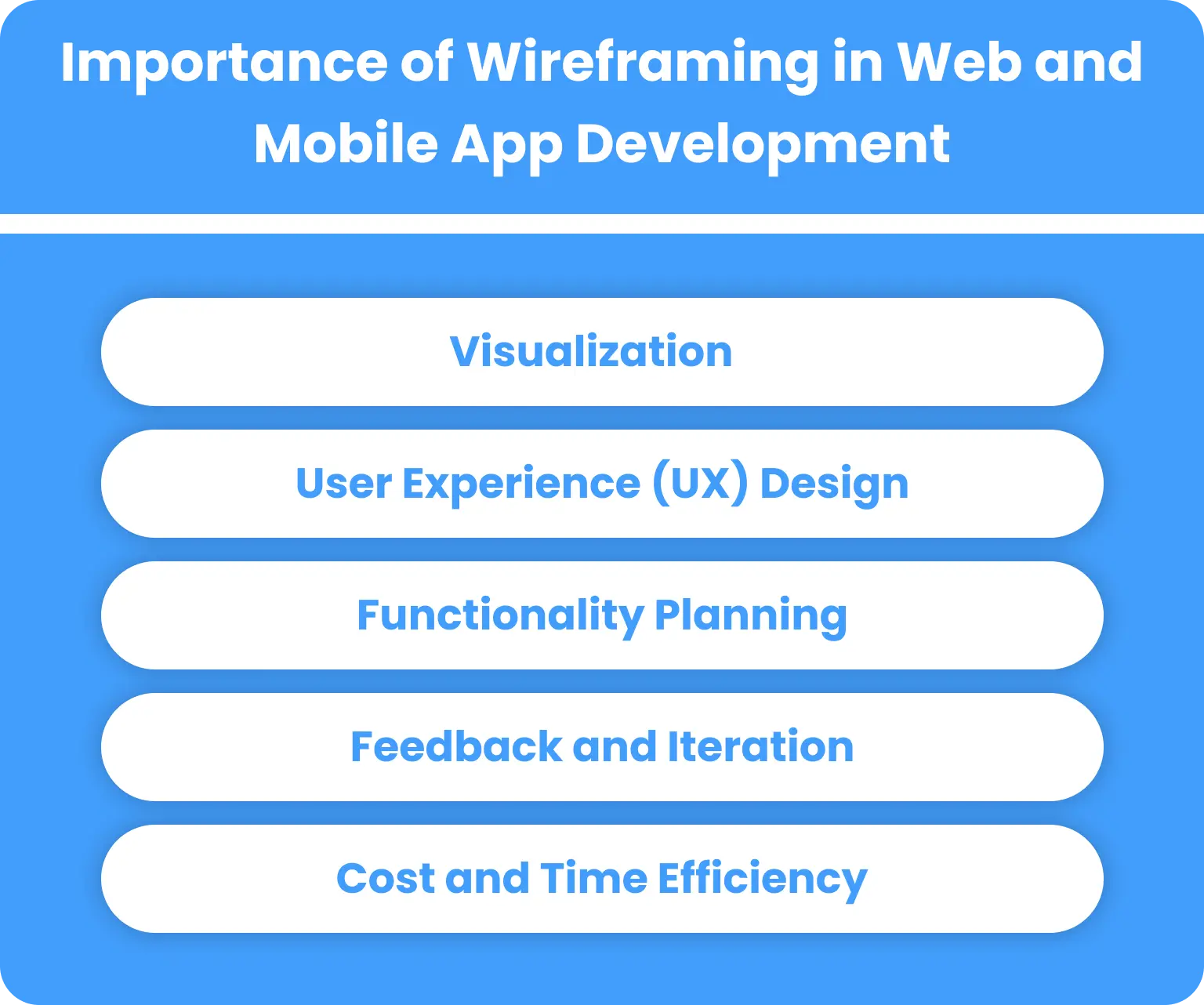 Importance of Wireframing in Web and Mobile App Development

Visualization

User Experience (UX) Design

Functionality Planning

Feedback and Iteration

Cost and Time Efficiency